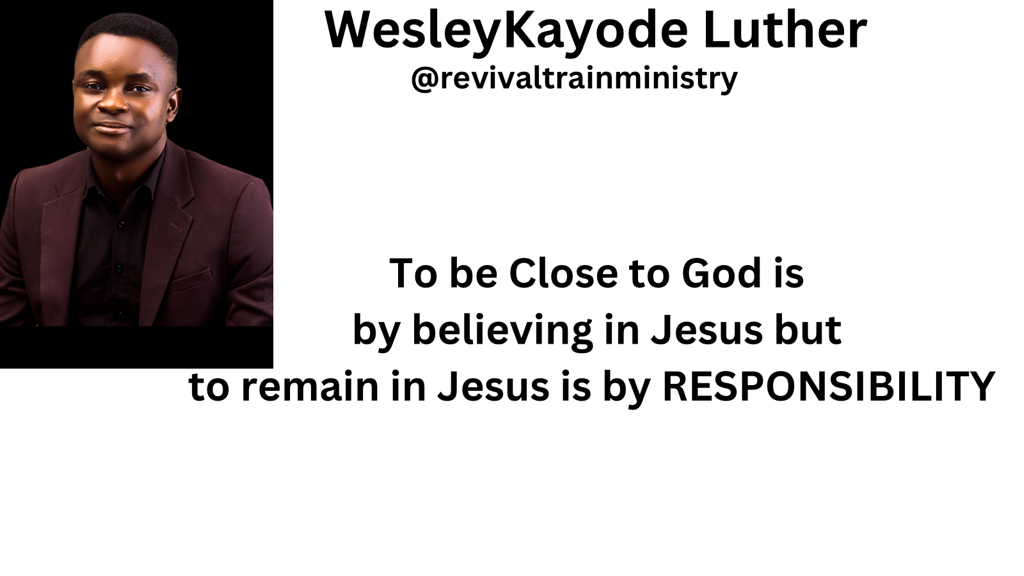 WesleyKayode Luther
@revivaltrainministry

To be Close to God is by believing in Jesus but to remain in Jesus is by RESPONSIBILITY